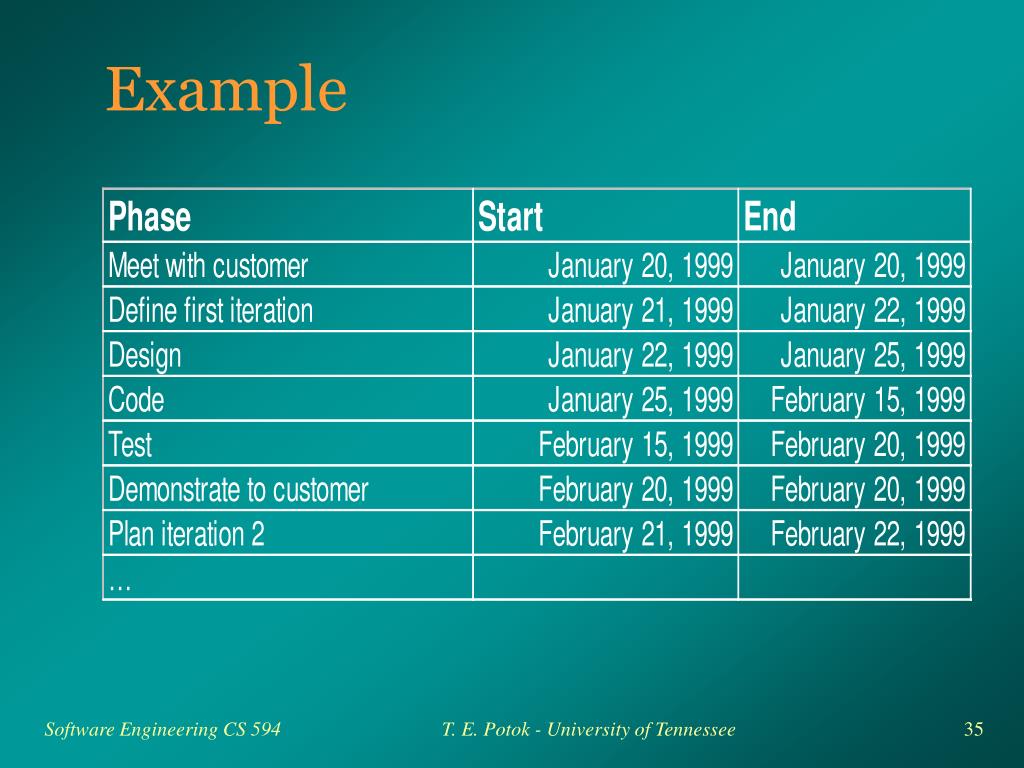 Example

| Phase | Start | End |
|---|---|---|
| Meet with customer | January 20, 1999 | January 20, 1999 |
| Define first iteration | January 21, 1999 | January 22, 1999 |
| Design | January 22, 1999 | January 25, 1999 |
| Code | January 25, 1999 | February 15, 1999 |
| Test | February 15, 1999 | February 20, 1999 |
| Demonstrate to customer | February 20, 1999 | February 20, 1999 |
| Plan iteration 2 | February 21, 1999 | February 22, 1999 |
| … | | |

Software Engineering CS 594

T. E. Potok - University of Tennessee

35